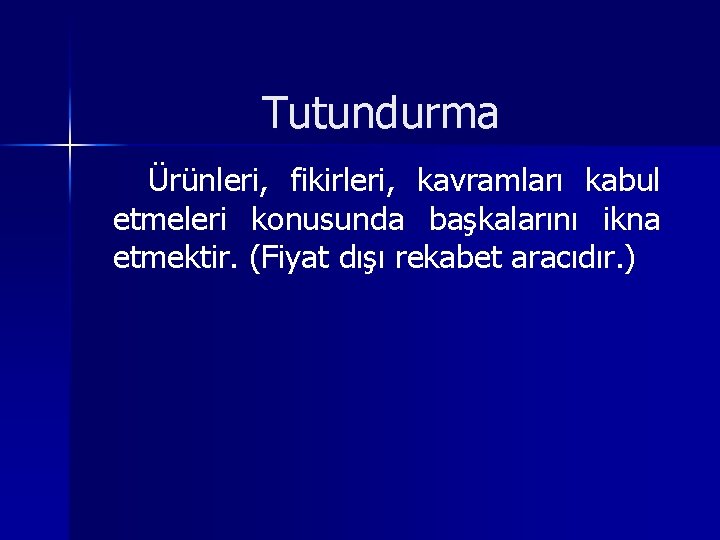 Tutundurma

Ürünleri, fikirleri, kavramları kabul etmeleri konusunda başkalarını ikna etmektir. (Fiyat dışı rekabet aracıdır.)